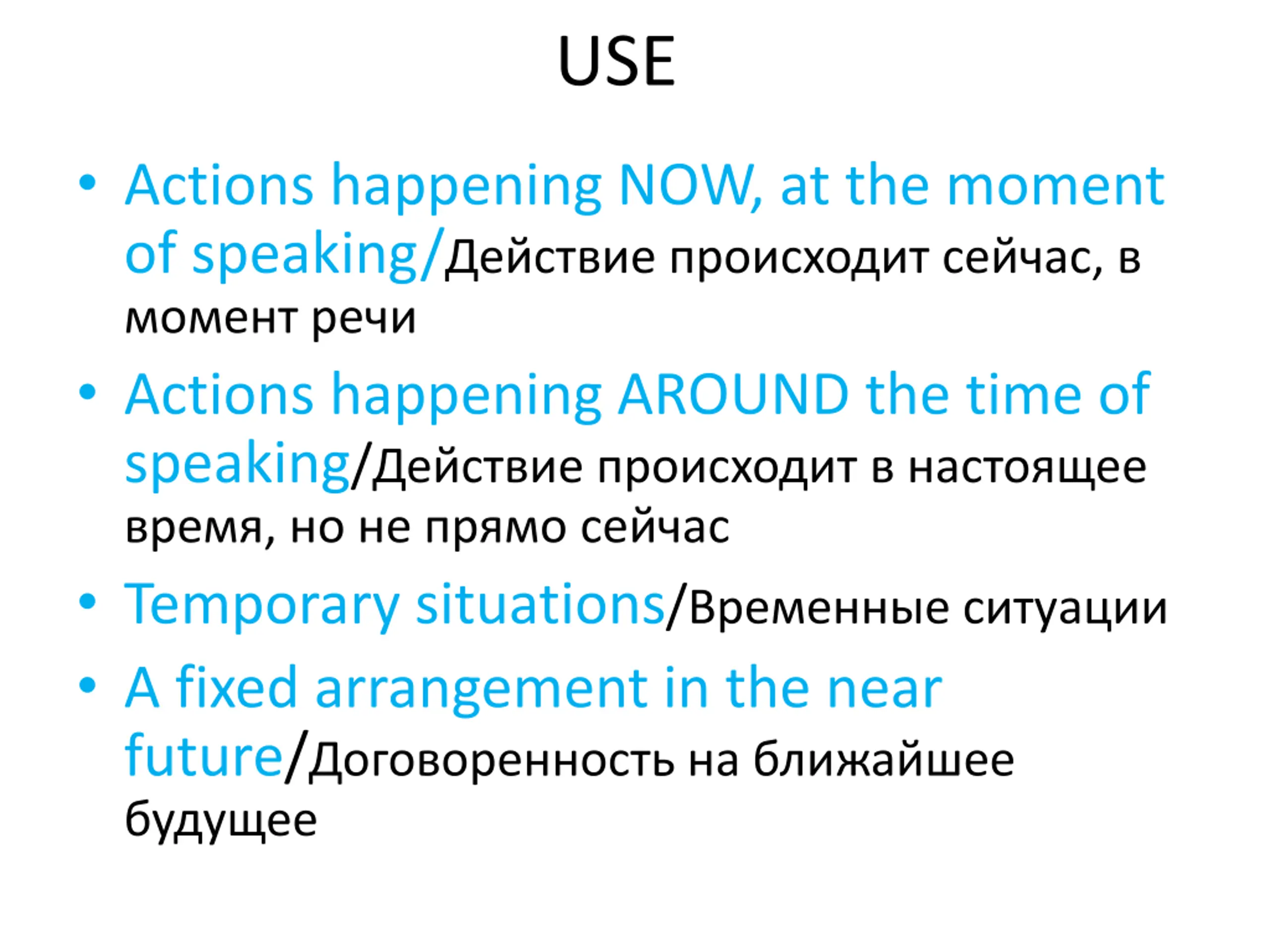 USE

• Actions happening NOW, at the moment of speaking/Действие происходит сейчас, в момент речи
• Actions happening AROUND the time of speaking/Действие происходит в настоящее время, но не прямо сейчас
• Temporary situations/Временные ситуации
• A fixed arrangement in the near future/Договоренность на ближайшее будущее